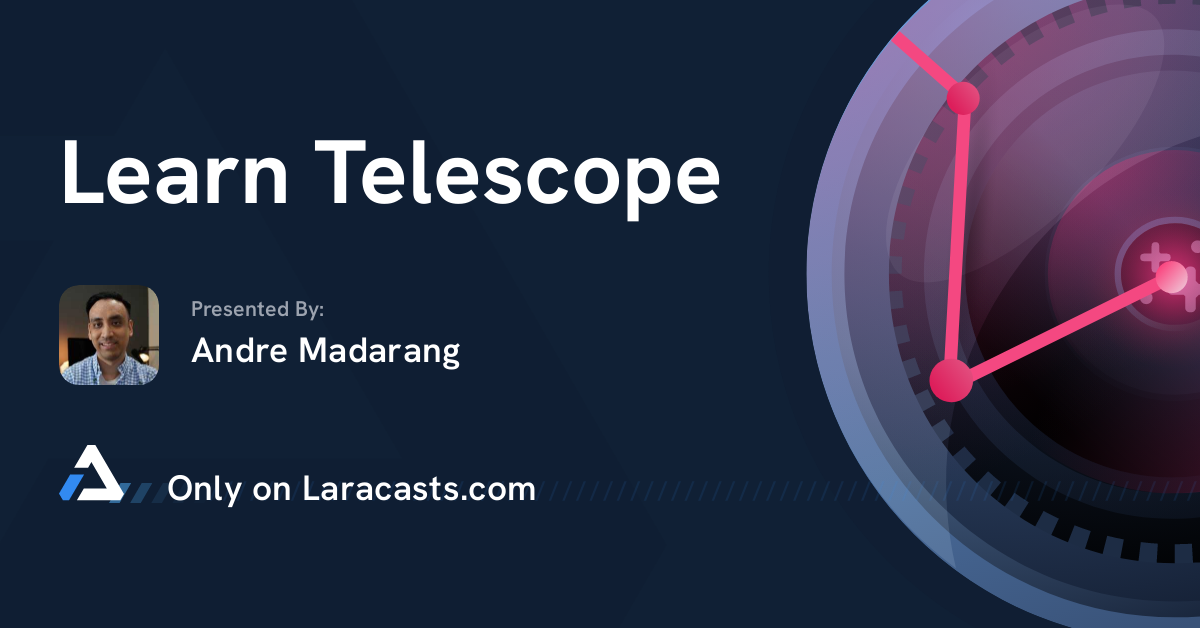 Learn Telescope

Presented By:
Andre Madarang

Only on Laracasts.com